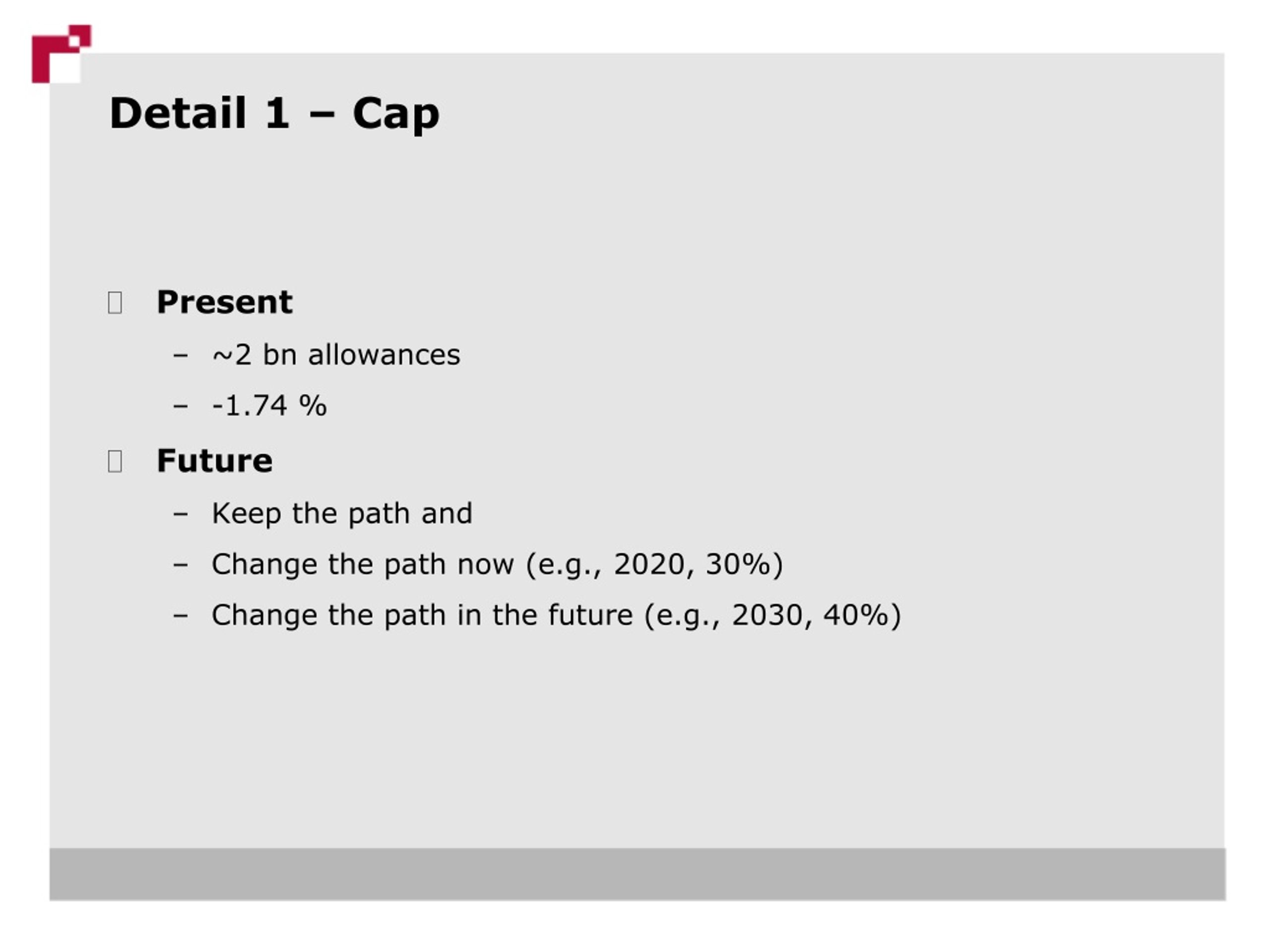 Detail 1 – Cap

Present

– ~2 bn allowances

– -1.74 %

Future

– Keep the path and

– Change the path now (e.g., 2020, 30%)

– Change the path in the future (e.g., 2030, 40%)